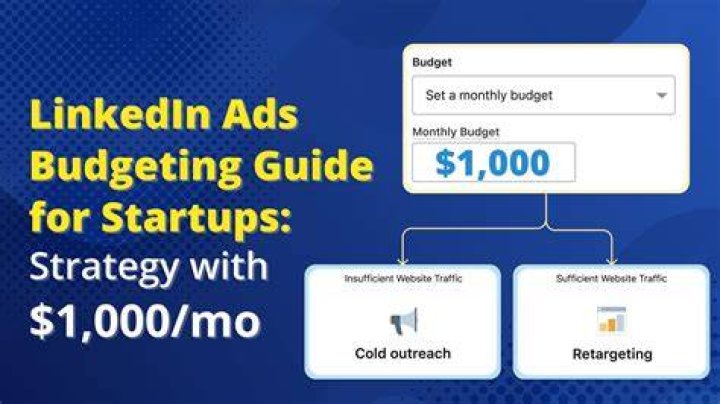 LinkedIn Ads Budgeting Guide for Startups: Strategy with $1,000/mo

Budget

Set a monthly budget

Monthly Budget

$1,000

Insufficient Website Traffic

Cold outreach

Sufficient Website Traffic

Retargeting